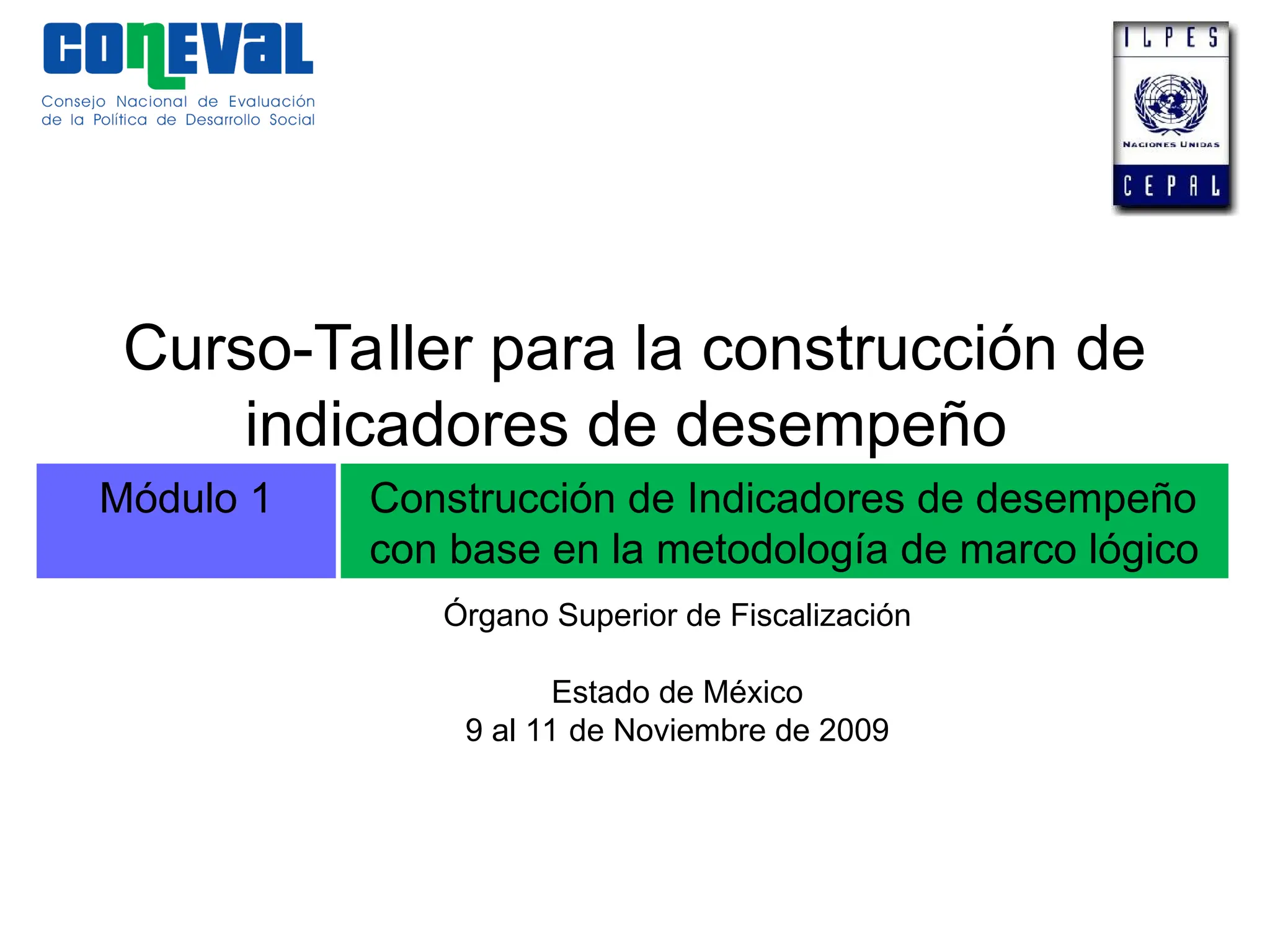 CONEVAL
Consejo Nacional de Evaluación de la Política de Desarrollo Social

ILPES
NACIONES UNIDAS
CEPAL

Curso-Taller para la construcción de indicadores de desempeño

Módulo 1

Construcción de Indicadores de desempeño con base en la metodología de marco lógico

Órgano Superior de Fiscalización

Estado de México
9 al 11 de Noviembre de 2009